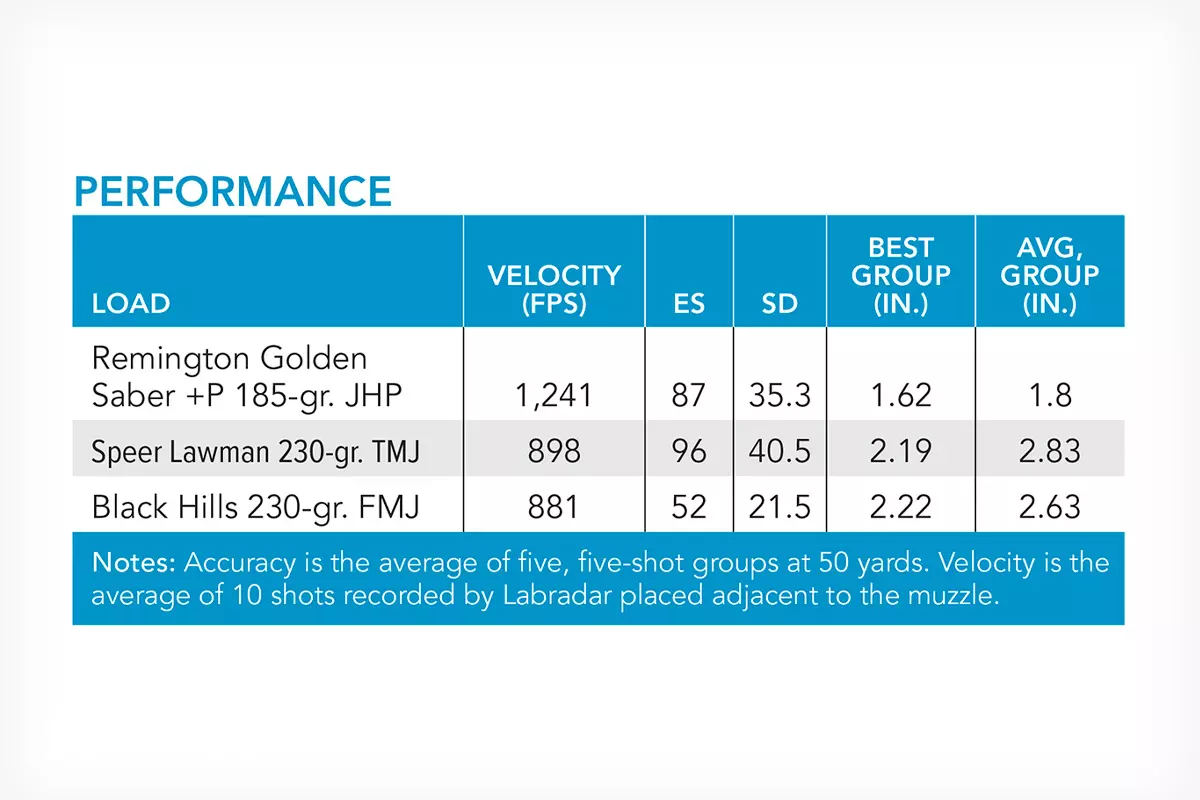 PERFORMANCE

| LOAD | VELOCITY (FPS) | ES | SD | BEST GROUP (IN.) | AVG, GROUP (IN.) |
|---|---|---|---|---|---|
| Remington Golden Saber +P 185-gr. JHP | 1,241 | 87 | 35.3 | 1.62 | 1.8 |
| Speer Lawman 230-gr. TMJ | 898 | 96 | 40.5 | 2.19 | 2.83 |
| Black Hills 230-gr. FMJ | 881 | 52 | 21.5 | 2.22 | 2.63 |

Notes: Accuracy is the average of five, five-shot groups at 50 yards. Velocity is the average of 10 shots recorded by Labradar placed adjacent to the muzzle.